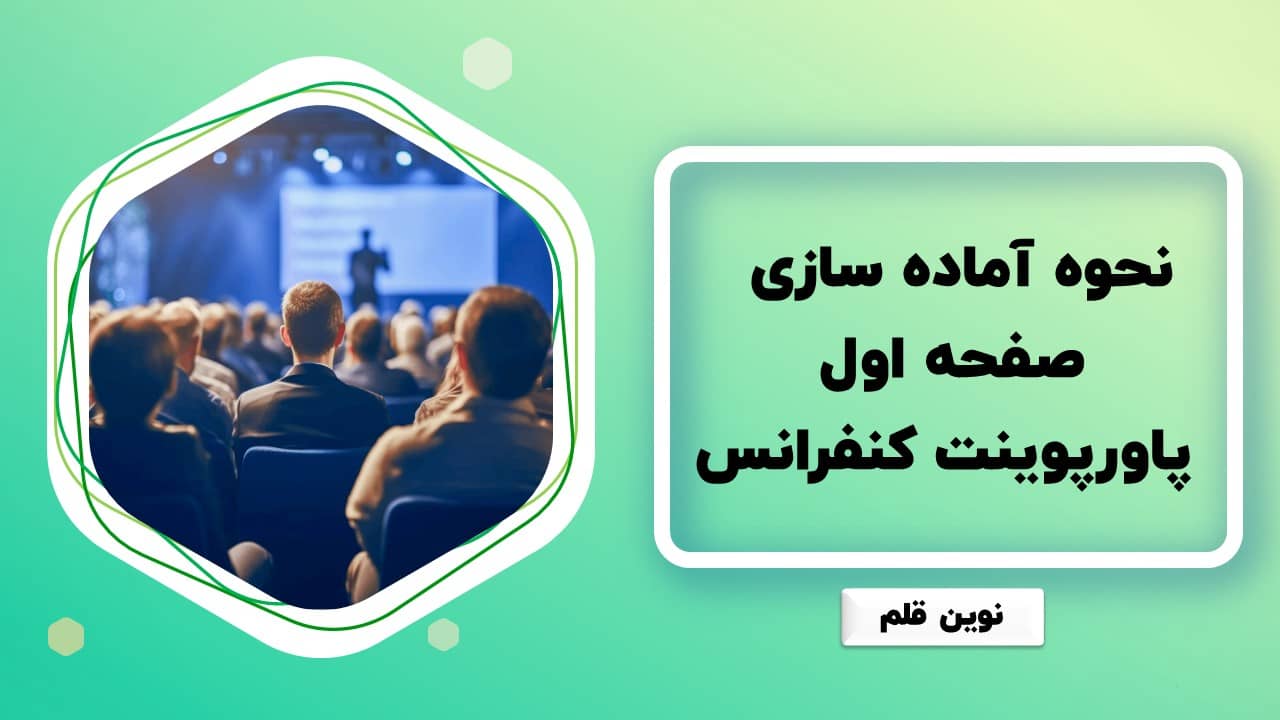 نحوه آماده سازی
صفحه اول
پاورپوینت کنفرانس

نوین قلم